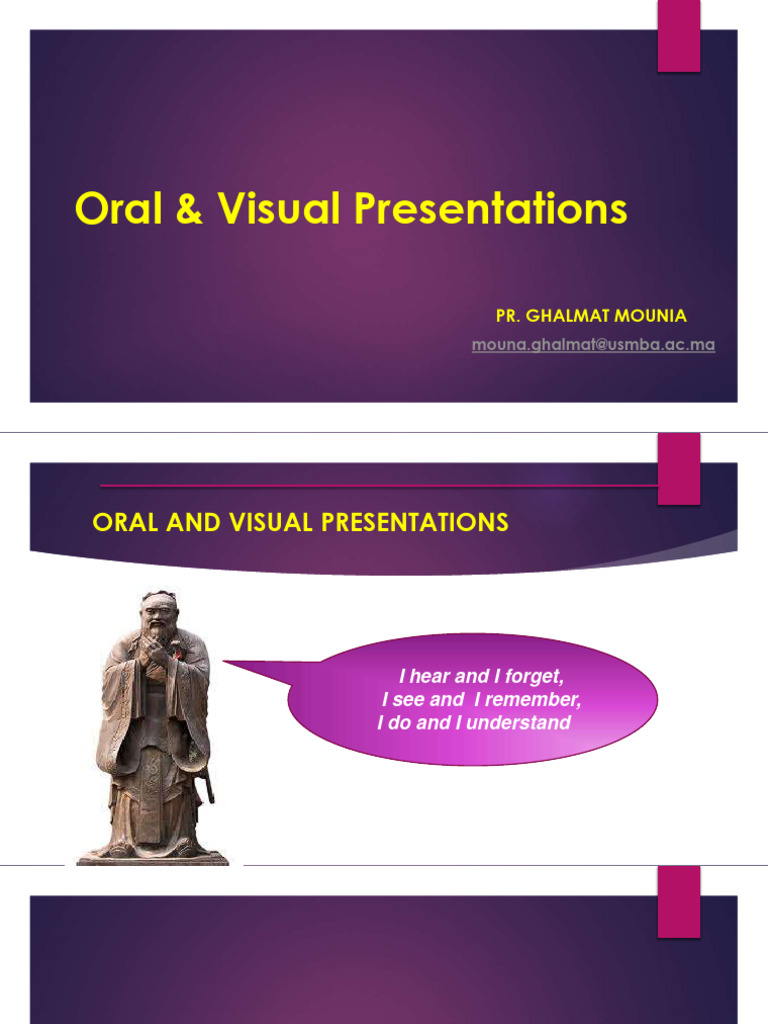 Oral & Visual Presentations

PR. GHALMAT MOUNIA

mouna.ghalmat@usmba.ac.ma

ORAL AND VISUAL PRESENTATIONS

I hear and I forget,
I see and I remember,
I do and I understand